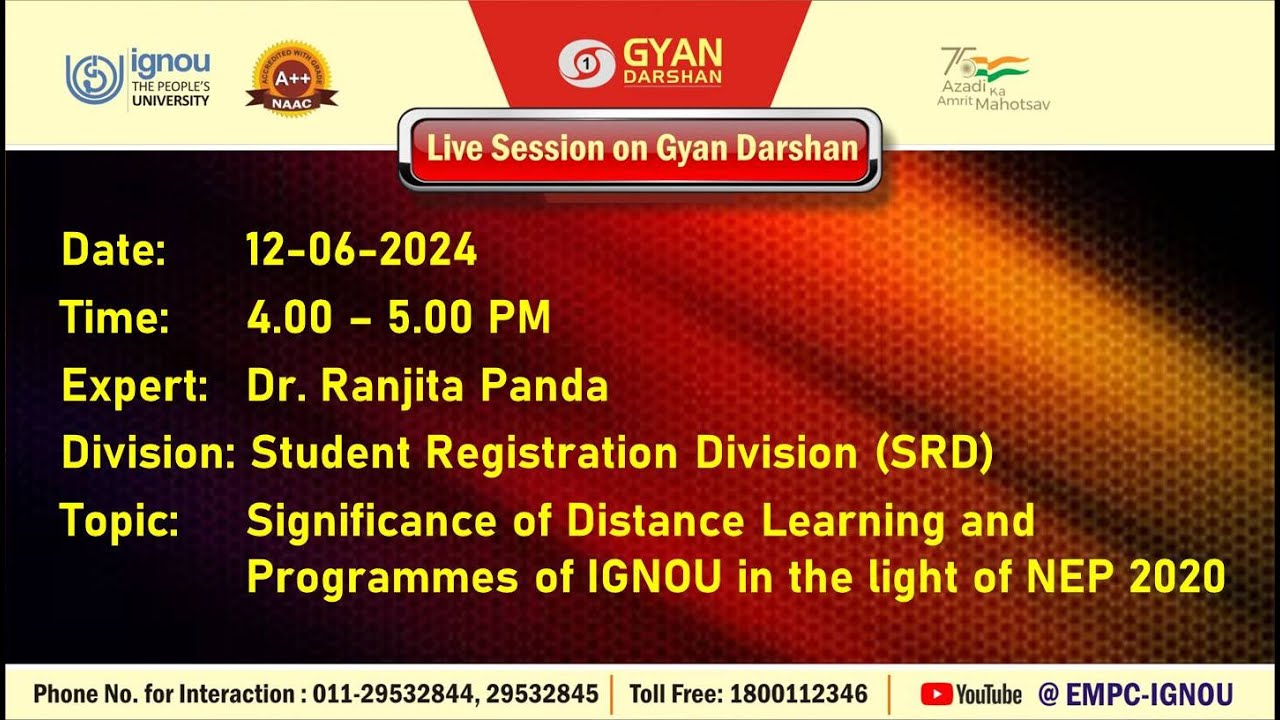 ignou
THE PEOPLE'S UNIVERSITY

ACCREDITED WITH GRADE
A++
NAAC

1 GYAN DARSHAN

75
Azadi Ka Amrit Mahotsav

Live Session on Gyan Darshan

Date: 12-06-2024

Time: 4.00 – 5.00 PM

Expert: Dr. Ranjita Panda

Division: Student Registration Division (SRD)

Topic: Significance of Distance Learning and Programmes of IGNOU in the light of NEP 2020

Phone No. for Interaction : 011-29532844, 29532845 | Toll Free: 1800112346 | YouTube @ EMPC-IGNOU